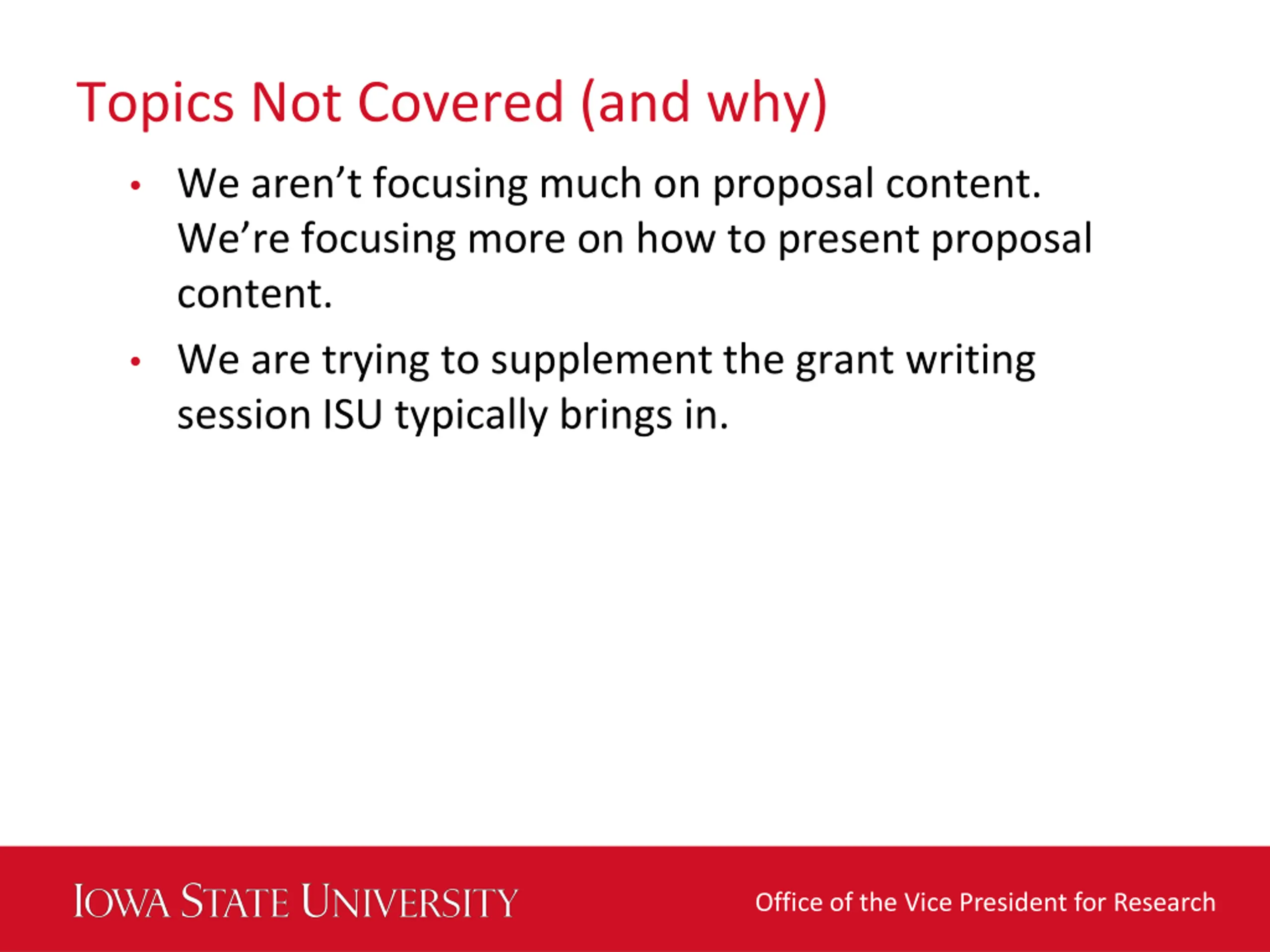 Topics Not Covered (and why)

• We aren’t focusing much on proposal content. We’re focusing more on how to present proposal content.

• We are trying to supplement the grant writing session ISU typically brings in.

IOWA STATE UNIVERSITY

Office of the Vice President for Research